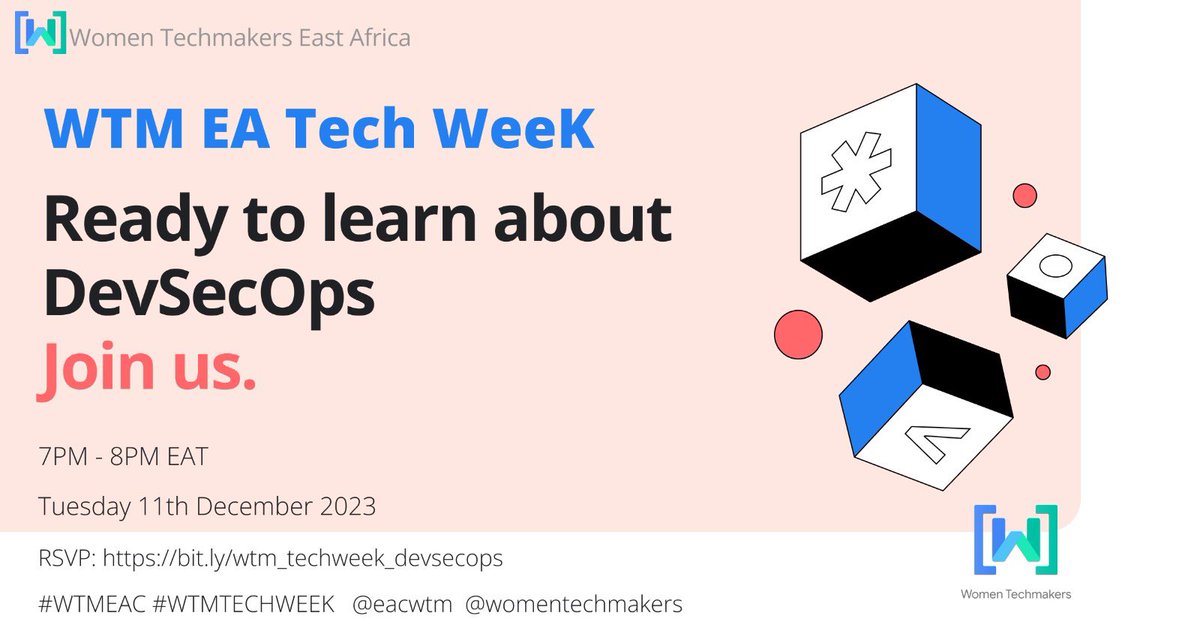 Women Techmakers East Africa

WTM EA Tech WeeK

Ready to learn about DevSecOps

Join us.

7PM - 8PM EAT

Tuesday 11th December 2023

RSVP: https://bit.ly/wtm_techweek_devsecops

#WTMEAC #WTMTECHWEEK @eacwtm @womentechmakers

Women Techmakers